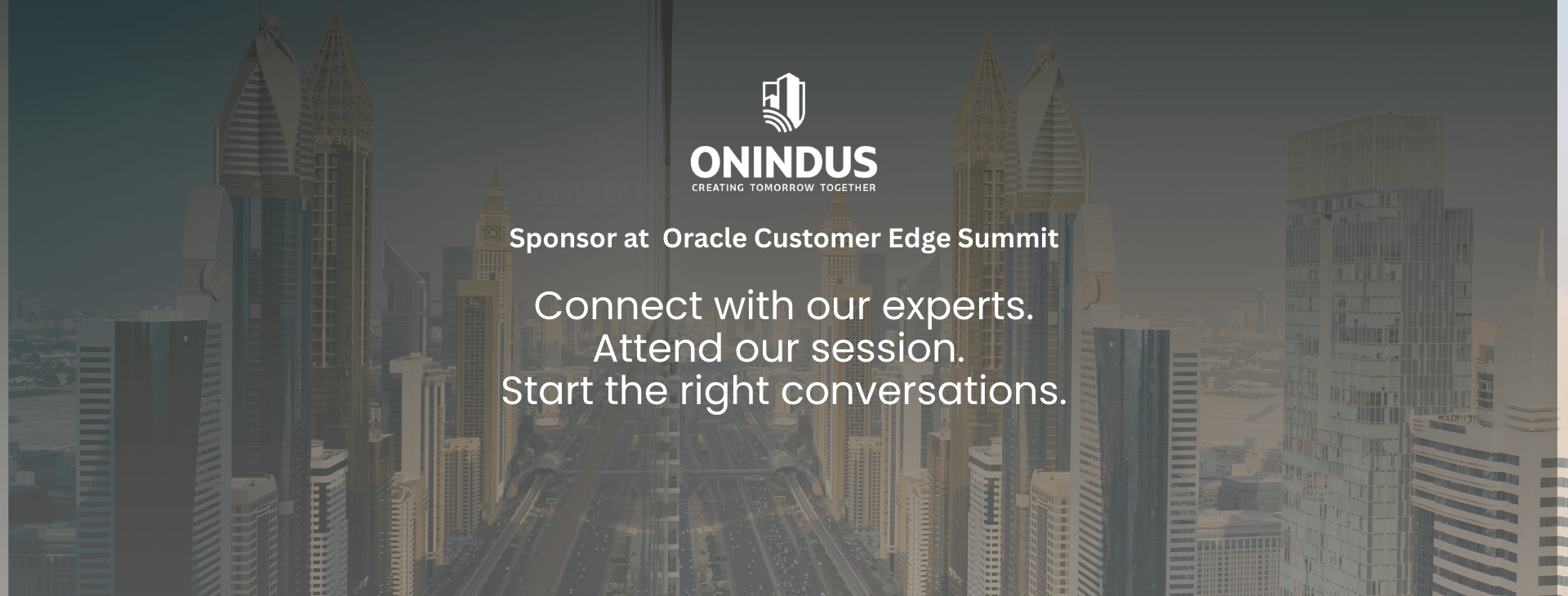 ONINDUS
CREATING TOMORROW TOGETHER

Sponsor at Oracle Customer Edge Summit

Connect with our experts.
Attend our session.
Start the right conversations.